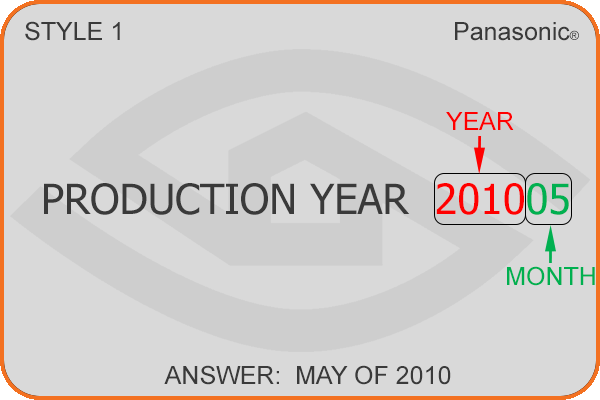 STYLE 1

Panasonic®

YEAR

PRODUCTION YEAR 201005

MONTH

ANSWER: MAY OF 2010